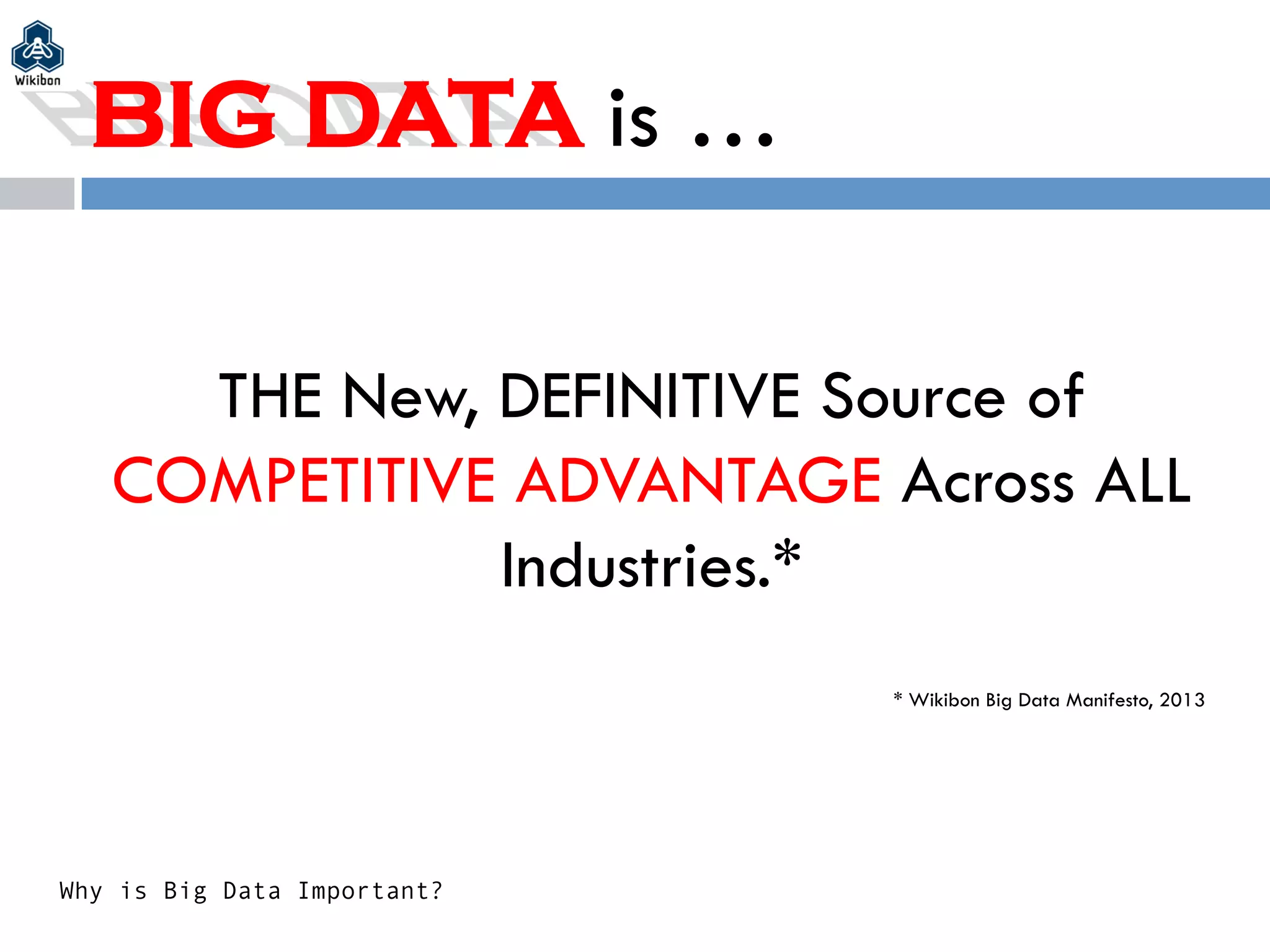 Wikibon

BIG DATA is …

THE New, DEFINITIVE Source of COMPETITIVE ADVANTAGE Across ALL Industries.*

* Wikibon Big Data Manifesto, 2013

Why is Big Data Important?